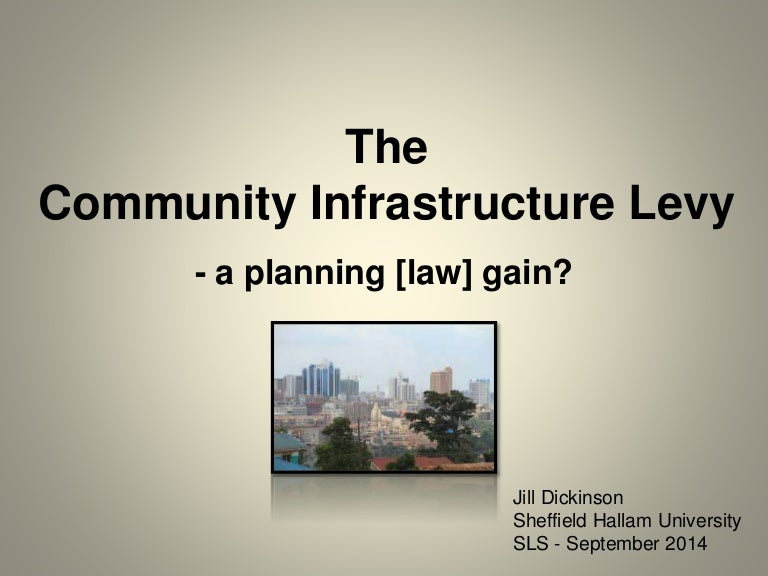 The
Community Infrastructure Levy

- a planning [law] gain?

Jill Dickinson
Sheffield Hallam University
SLS - September 2014